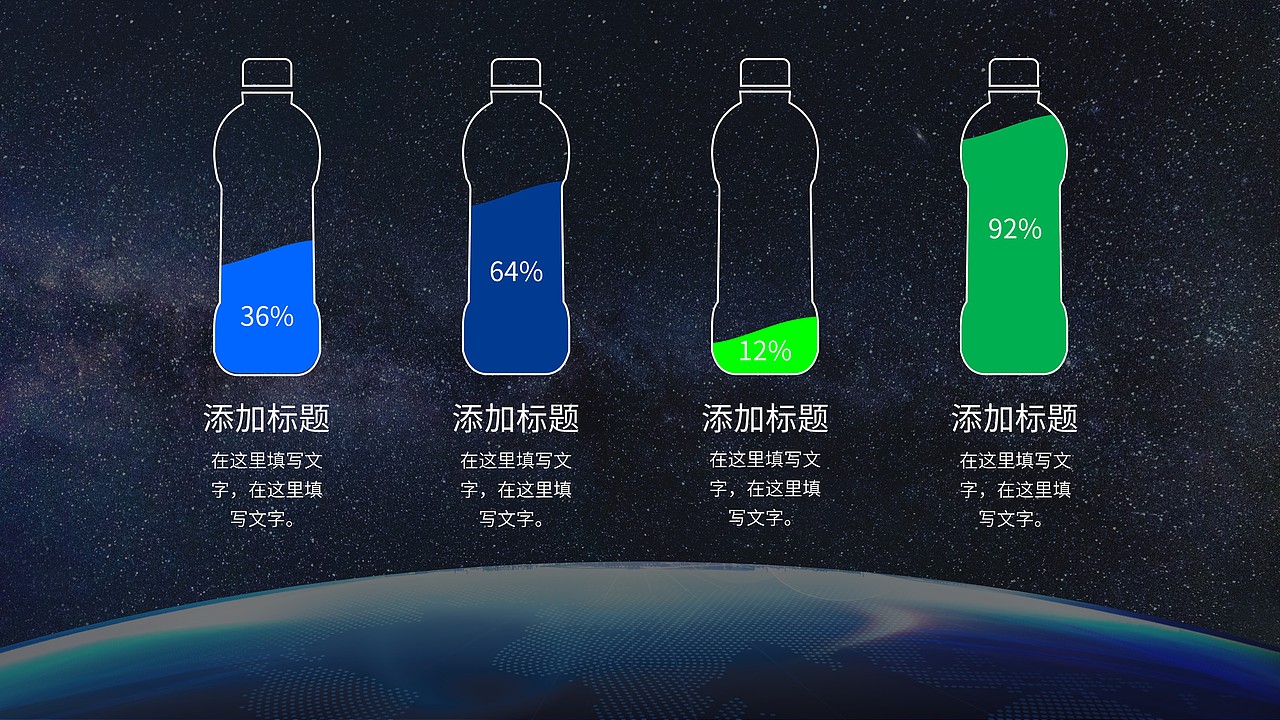 36%

添加标题

在这里填写文字，在这里填写文字。

64%

添加标题

在这里填写文字，在这里填写文字。

12%

添加标题

在这里填写文字，在这里填写文字。

92%

添加标题

在这里填写文字，在这里填写文字。